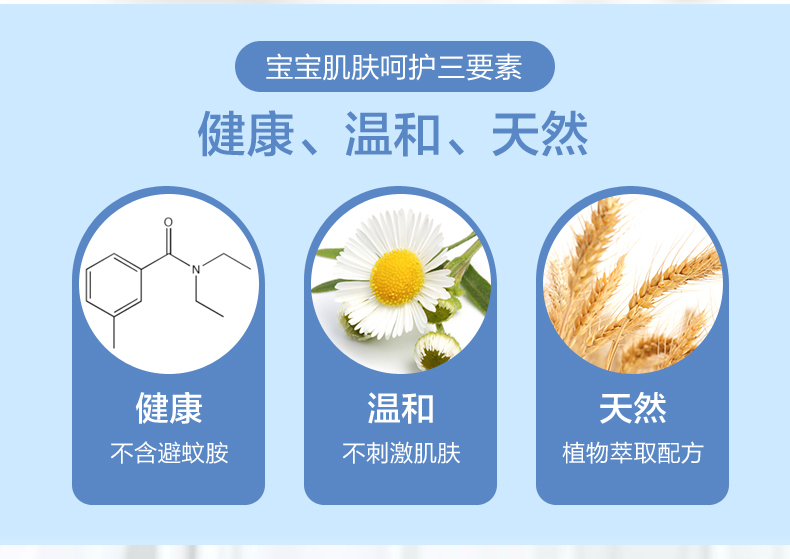 宝宝肌肤呵护三要素

健康、温和、天然

O

N

健康

不含避蚊胺

温和

不刺激肌肤

天然

植物萃取配方